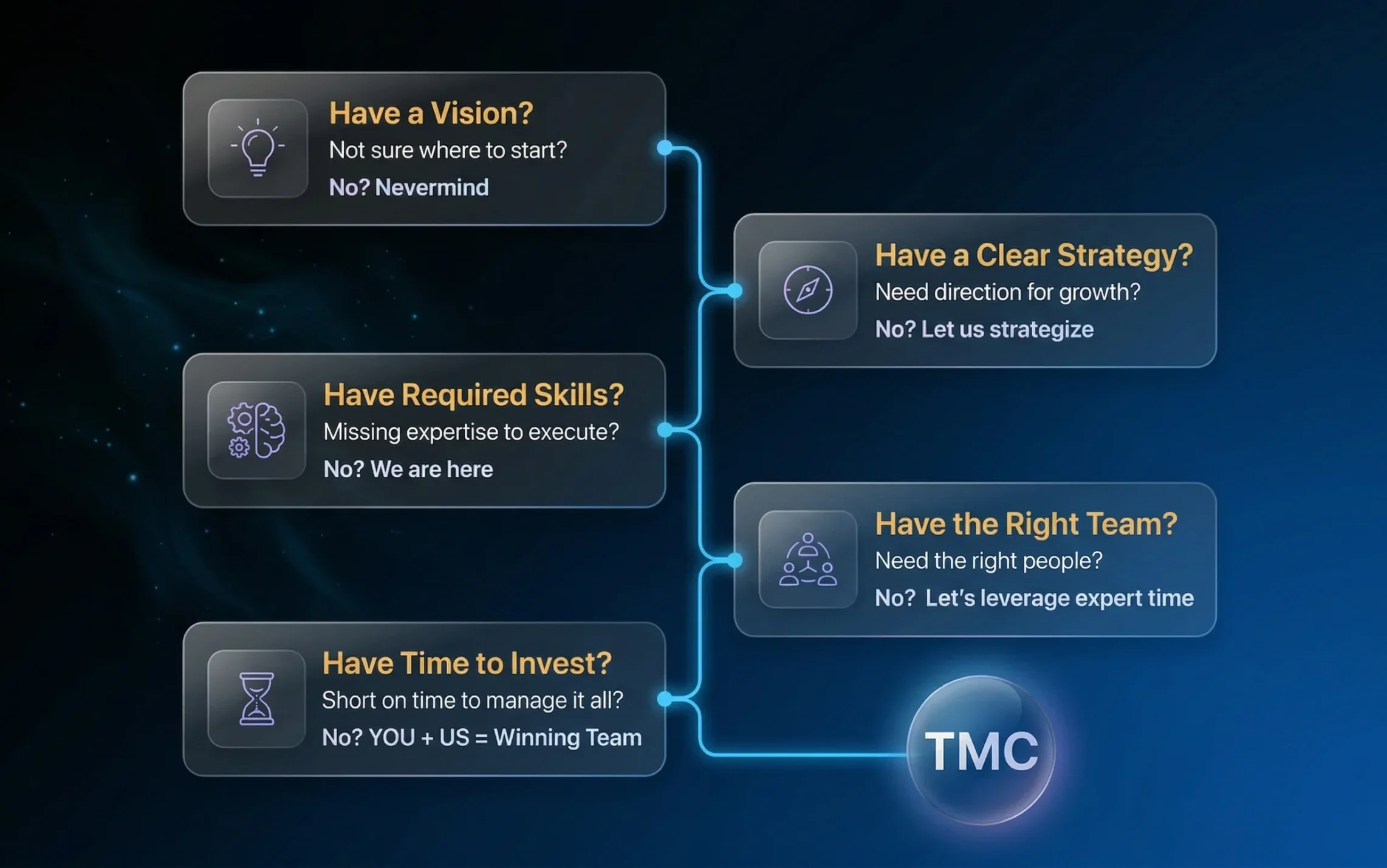 Have a Vision?
Not sure where to start?
No? Nevermind

Have a Clear Strategy?
Need direction for growth?
No? Let us strategize

Have Required Skills?
Missing expertise to execute?
No? We are here

Have the Right Team?
Need the right people?
No? Let's leverage expert time

Have Time to Invest?
Short on time to manage it all?
No? YOU + US = Winning Team

TMC